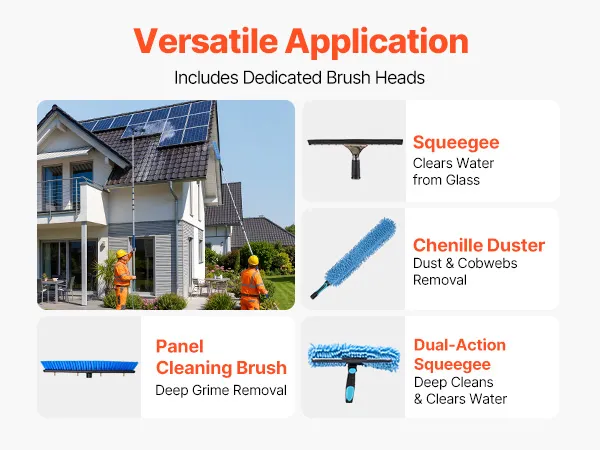 Versatile Application

Includes Dedicated Brush Heads

Squeegee
Clears Water from Glass

Chenille Duster
Dust & Cobwebs Removal

Panel Cleaning Brush
Deep Grime Removal

Dual-Action Squeegee
Deep Cleans & Clears Water